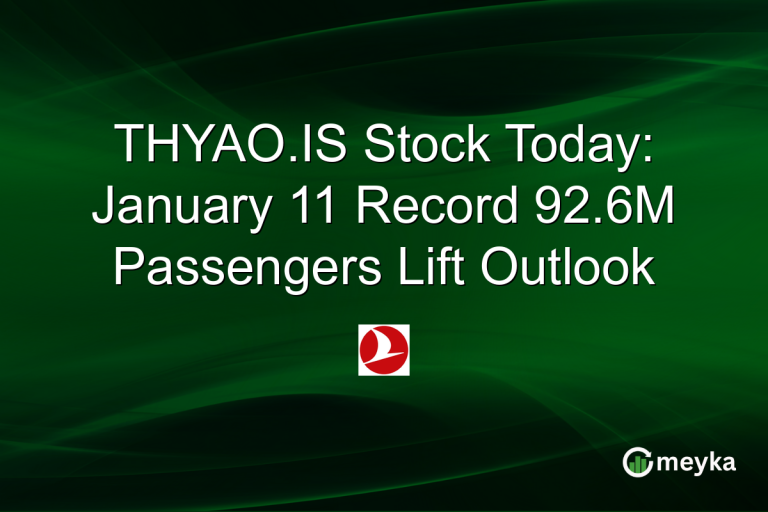 THYAO.IS Stock Today: January 11 Record 92.6M Passengers Lift Outlook

meyka